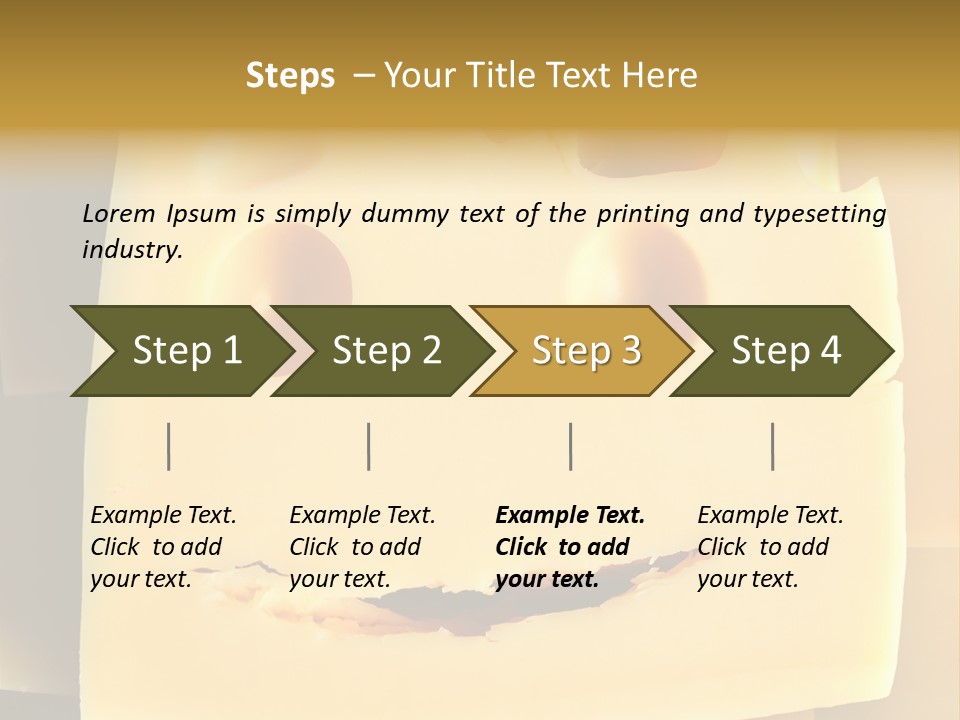 Steps – Your Title Text Here

Lorem Ipsum is simply dummy text of the printing and typesetting industry.

Step 1

Step 2

Step 3

Step 4

Example Text. Click to add your text.

Example Text. Click to add your text.

Example Text. Click to add your text.

Example Text. Click to add your text.